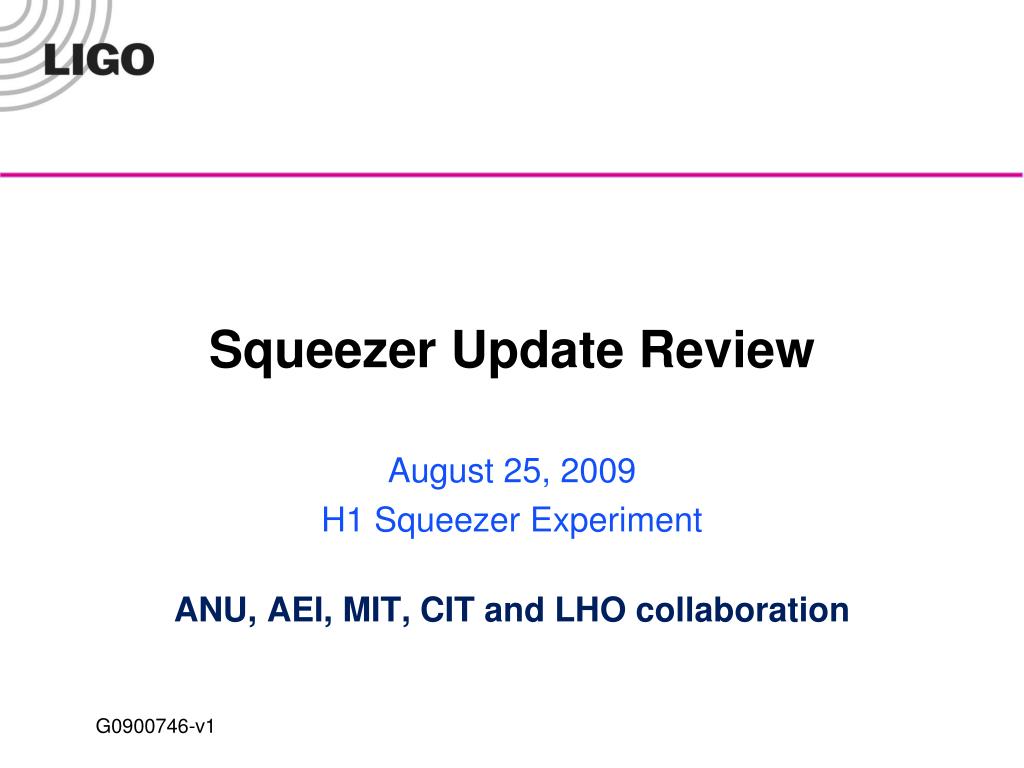 LIGO

Squeezer Update Review

August 25, 2009
H1 Squeezer Experiment

ANU, AEI, MIT, CIT and LHO collaboration

G0900746-v1